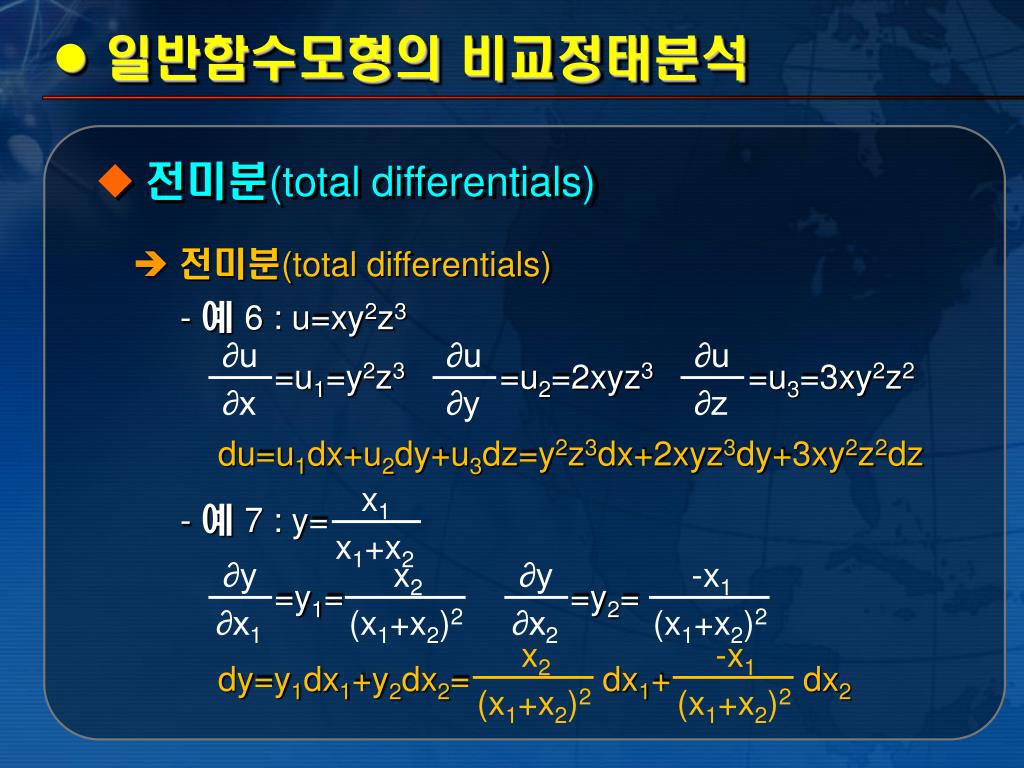 ● 일반함수모형의 비교정태분석

◆ 전미분(total differentials)

➔ 전미분(total differentials)

- 예 6 : $u=xy^2z^3$

$\frac{\partial u}{\partial x}=u_1=y^2z^3$ $\frac{\partial u}{\partial y}=u_2=2xyz^3$ $\frac{\partial u}{\partial z}=u_3=3xy^2z^2$

$du=u_1dx+u_2dy+u_3dz=y^2z^3dx+2xyz^3dy+3xy^2z^2dz$

- 예 7 : $y=\frac{x_1}{x_1+x_2}$

$\frac{\partial y}{\partial x_1}=y_1=\frac{x_2}{(x_1+x_2)^2}$ $\frac{\partial y}{\partial x_2}=y_2=\frac{-x_1}{(x_1+x_2)^2}$

$dy=y_1dx_1+y_2dx_2=\frac{x_2}{(x_1+x_2)^2}dx_1+\frac{-x_1}{(x_1+x_2)^2}dx_2$